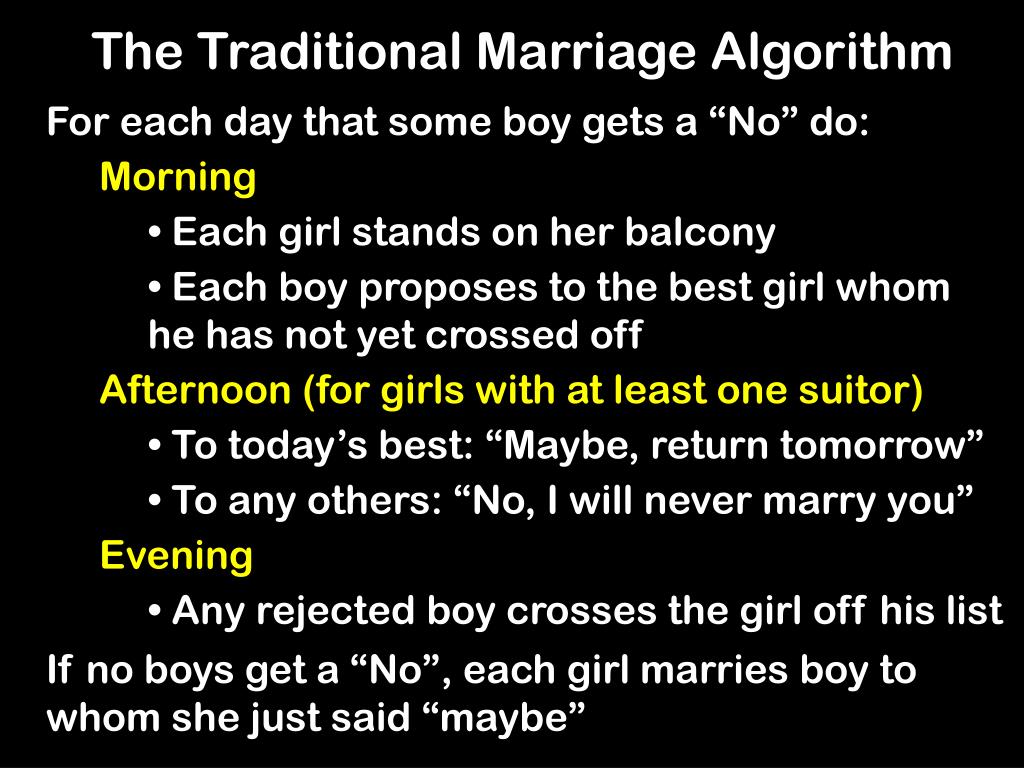 The Traditional Marriage Algorithm

For each day that some boy gets a “No” do:

Morning

• Each girl stands on her balcony

• Each boy proposes to the best girl whom he has not yet crossed off

Afternoon (for girls with at least one suitor)

• To today’s best: “Maybe, return tomorrow”

• To any others: “No, I will never marry you”

Evening

• Any rejected boy crosses the girl off his list

If no boys get a “No”, each girl marries boy to whom she just said “maybe”